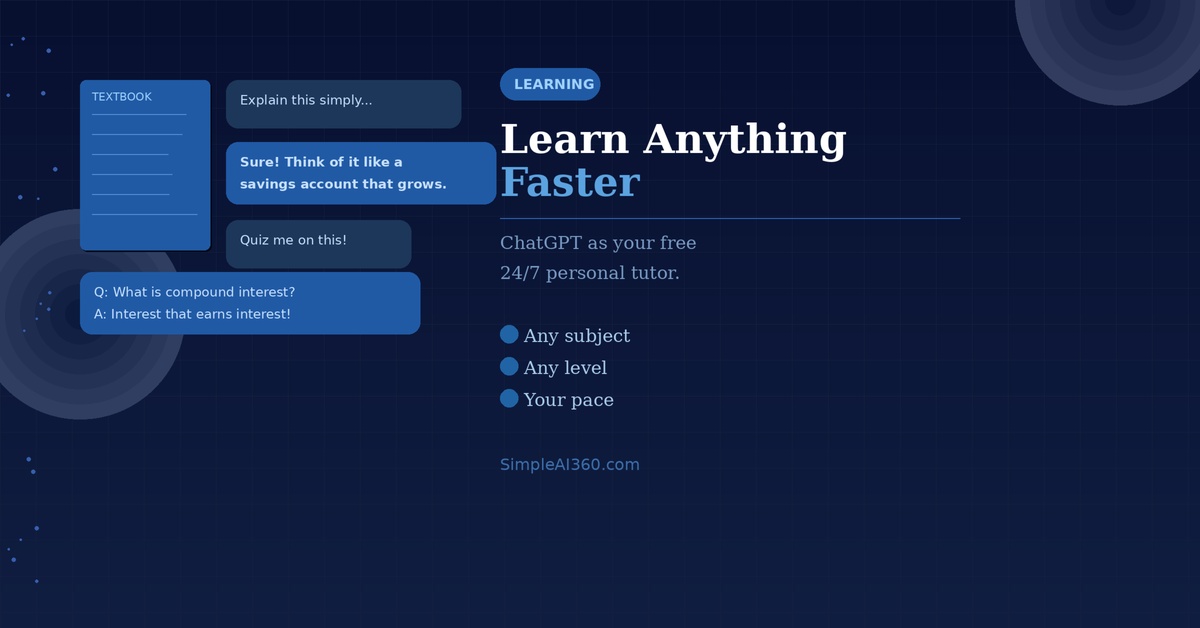 TEXTBOOK

Explain this simply...

Sure! Think of it like a savings account that grows.

Quiz me on this!

Q: What is compound interest?
A: Interest that earns interest!

LEARNING

Learn Anything
Faster

ChatGPT as your free
24/7 personal tutor.

Any subject
Any level
Your pace

SimpleAI360.com